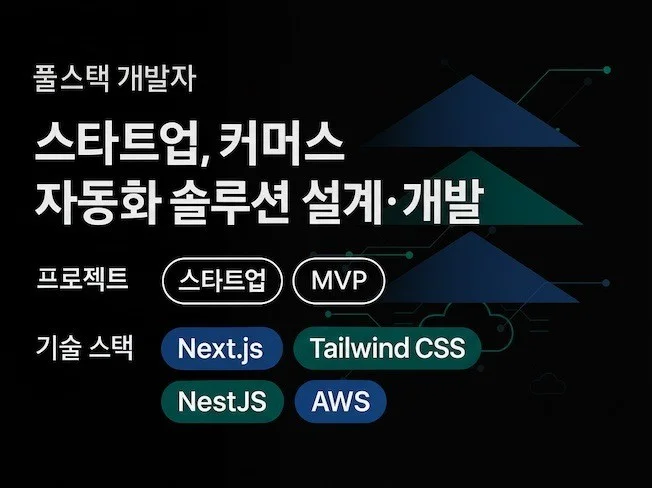 풀스택 개발자

스타트업, 커머스
자동화 솔루션 설계·개발

프로젝트 스타트업 MVP

기술 스택 Next.js Tailwind CSS NestJS AWS